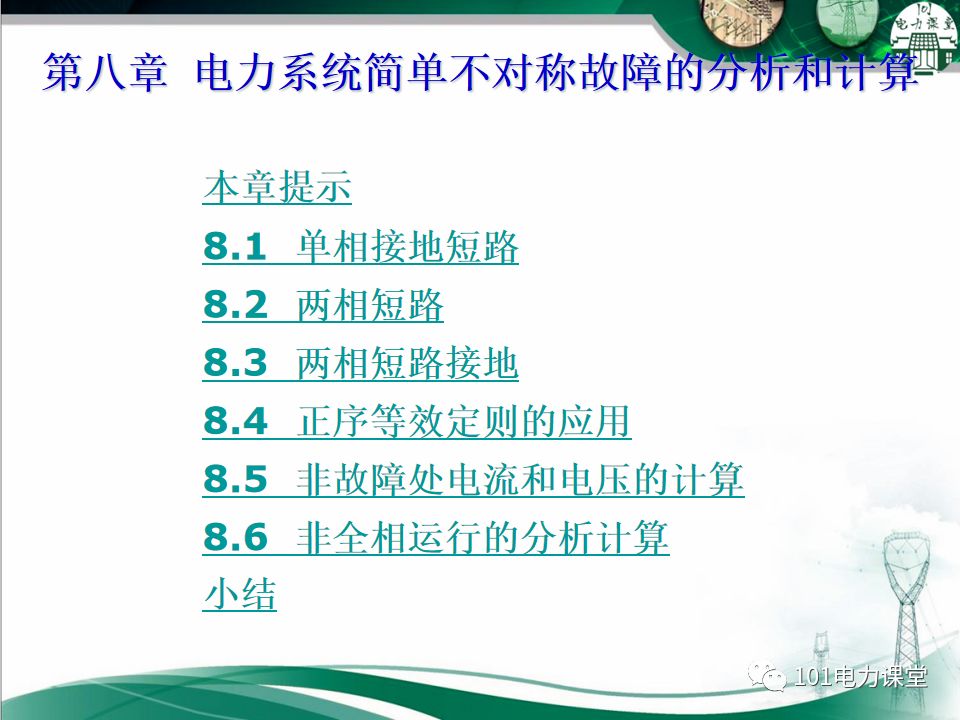 101
电力课堂

第八章 电力系统简单不对称故障的分析和计算

本章提示

8.1 单相接地短路

8.2 两相短路

8.3 两相短路接地

8.4 正序等效定则的应用

8.5 非故障处电流和电压的计算

8.6 非全相运行的分析计算

小结

101电力课堂